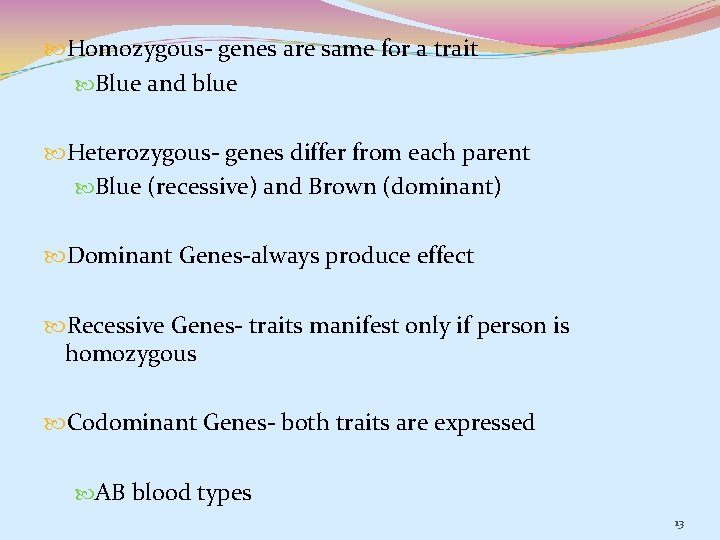 Homozygous- genes are same for a trait

Blue and blue

Heterozygous- genes differ from each parent

Blue (recessive) and Brown (dominant)

Dominant Genes-always produce effect

Recessive Genes- traits manifest only if person is homozygous

Codominant Genes- both traits are expressed

AB blood types

13